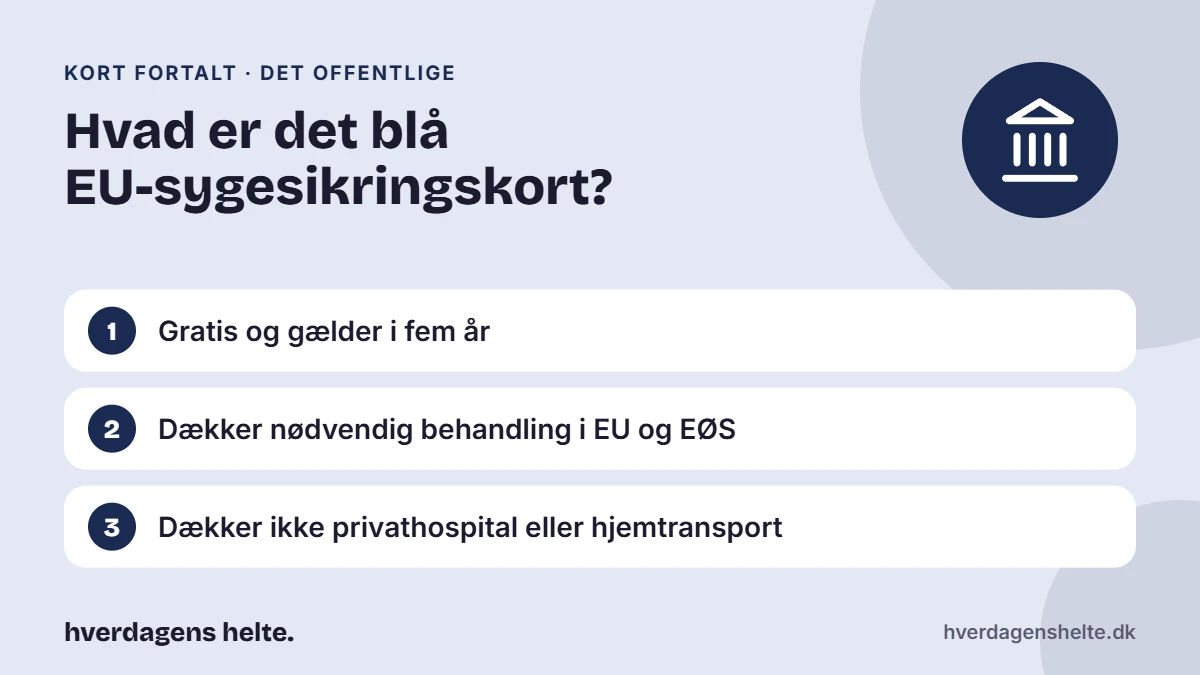 KORT FORTALT · DET OFFENTLIGE

Hvad er det blå EU-sygesikringskort?

1 Gratis og gælder i fem år

2 Dækker nødvendig behandling i EU og EØS

3 Dækker ikke privathospital eller hjemtransport

hverdagens helte.

hverdagenshelte.dk